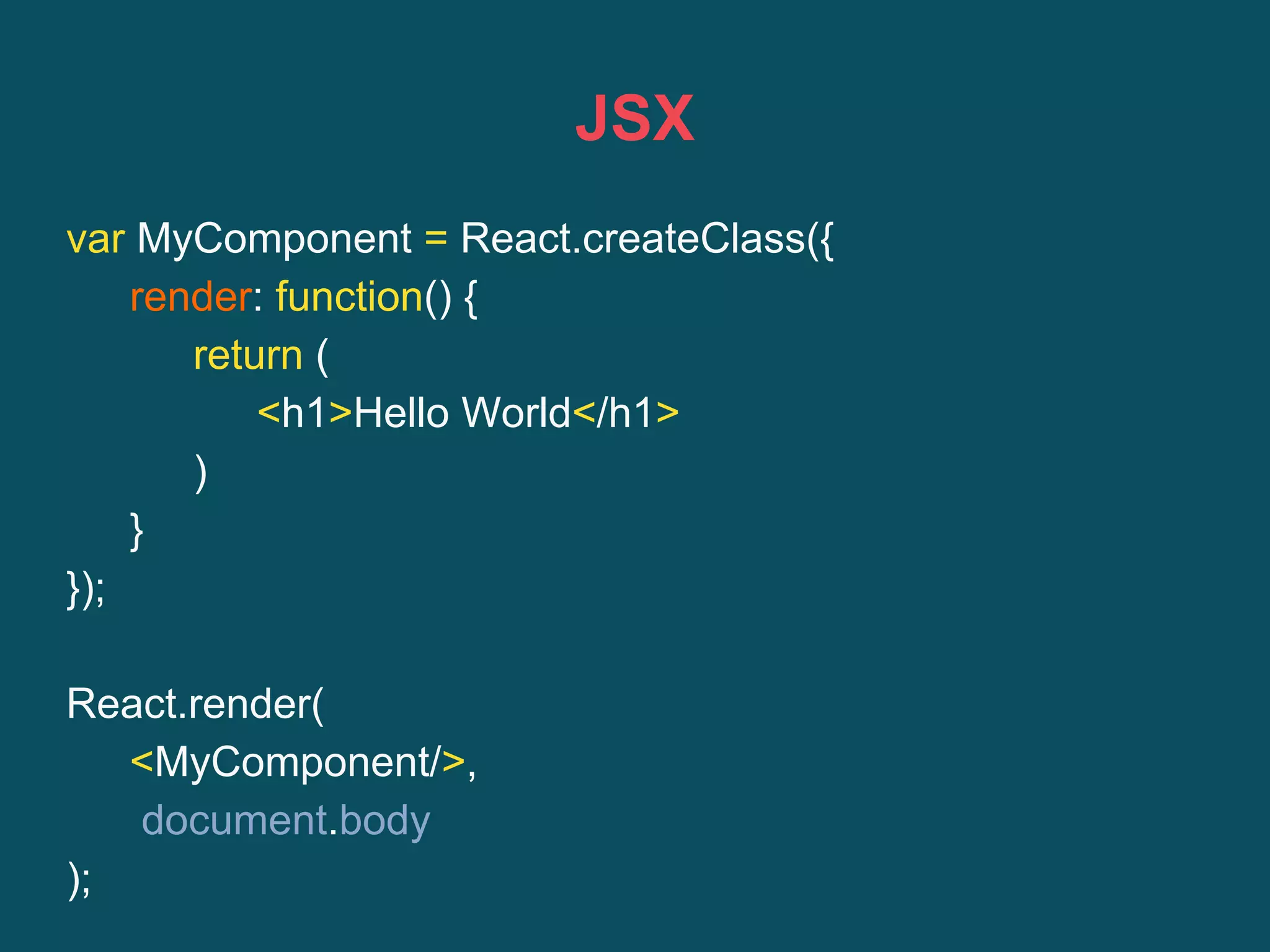 JSX

var MyComponent = React.createClass({
    render: function() {
        return (
            <h1>Hello World</h1>
        )
    }
});

React.render(
    <MyComponent/>,
    document.body
);